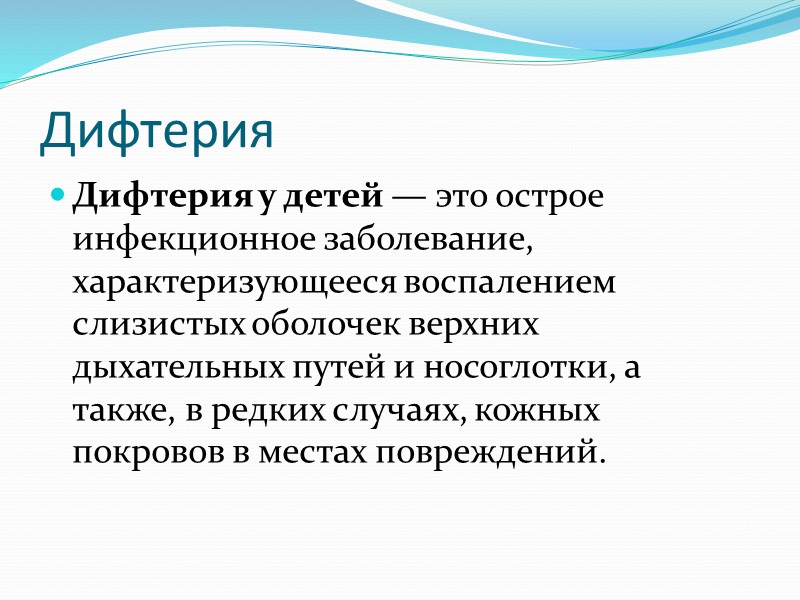 Дифтерия

Дифтерия у детей — это острое инфекционное заболевание, характеризующееся воспалением слизистых оболочек верхних дыхательных путей и носоглотки, а также, в редких случаях, кожных покровов в местах повреждений.